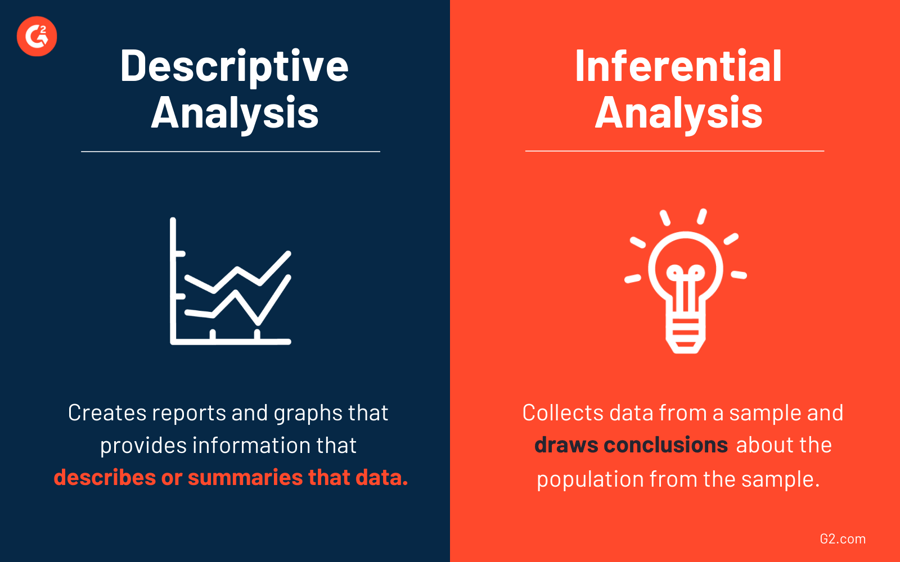 G2

Descriptive Analysis

Creates reports and graphs that provides information that describes or summaries that data.

Inferential Analysis

Collects data from a sample and draws conclusions about the population from the sample.

G2.com